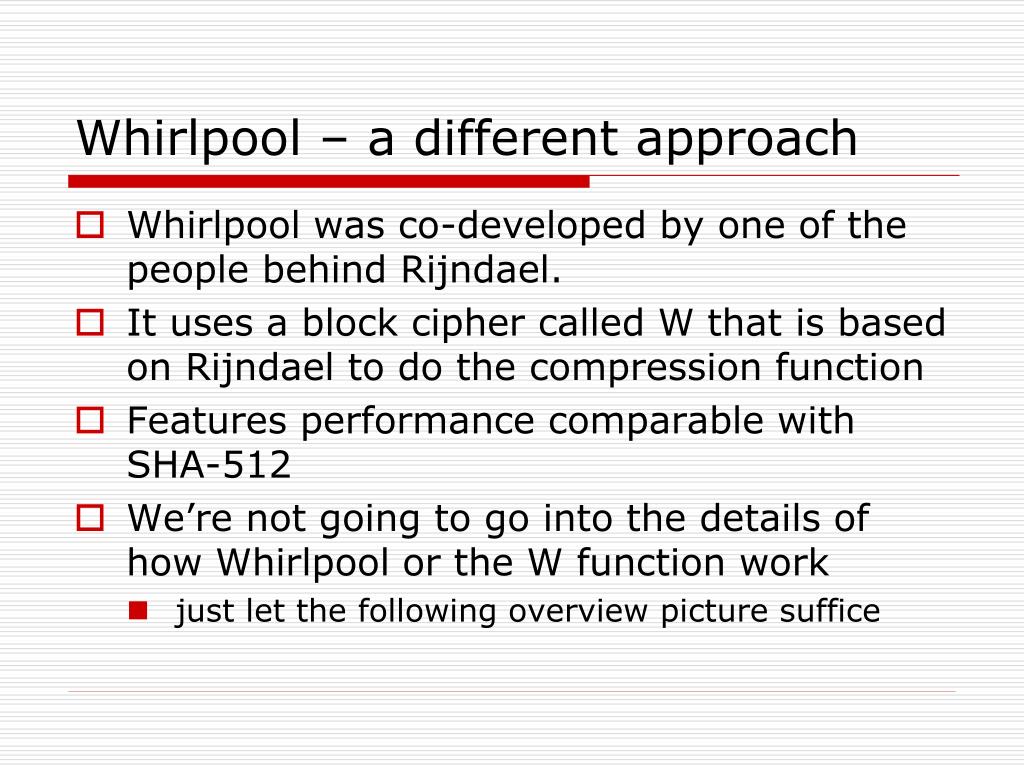 Whirlpool – a different approach

Whirlpool was co-developed by one of the people behind Rijndael.

It uses a block cipher called W that is based on Rijndael to do the compression function

Features performance comparable with SHA-512

We’re not going to go into the details of how Whirlpool or the W function work

just let the following overview picture suffice